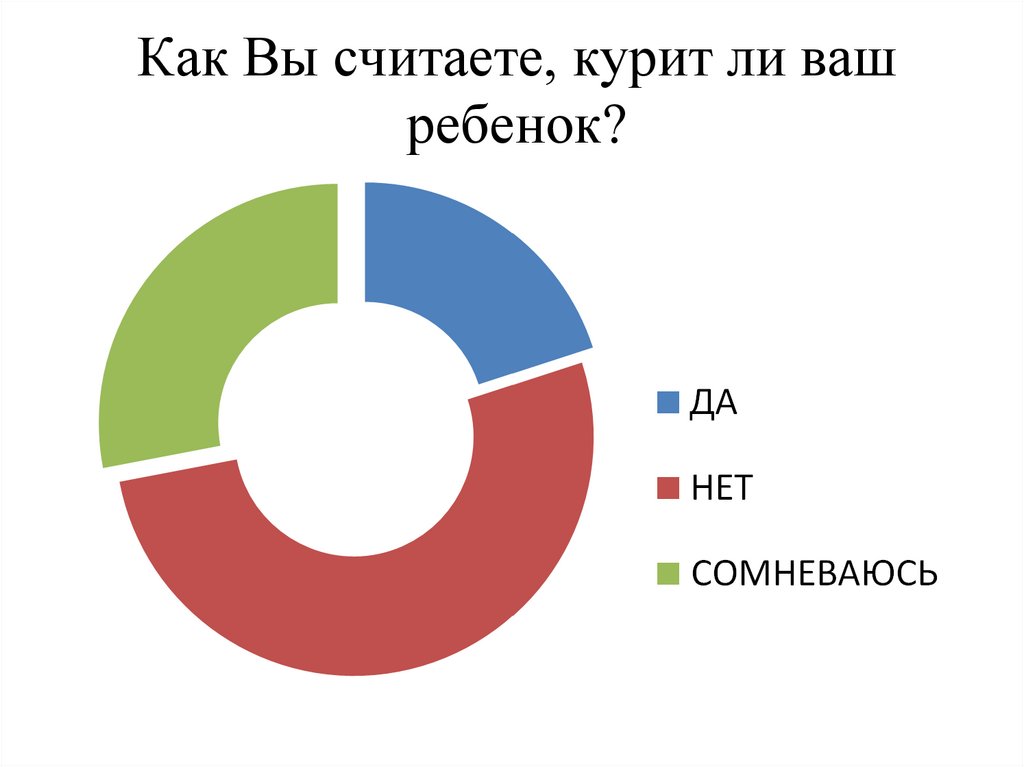 Как Вы считаете, курит ли ваш ребенок?

ДА

НЕТ

СОМНЕВАЮСЬ